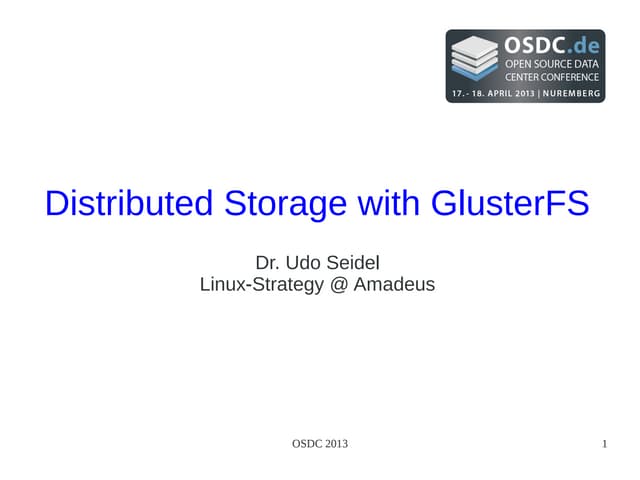 OSDC.de
OPEN SOURCE DATA
CENTER CONFERENCE
17. - 18. APRIL 2013 | NUREMBERG

Distributed Storage with GlusterFS

Dr. Udo Seidel
Linux-Strategy @ Amadeus

OSDC 2013

1